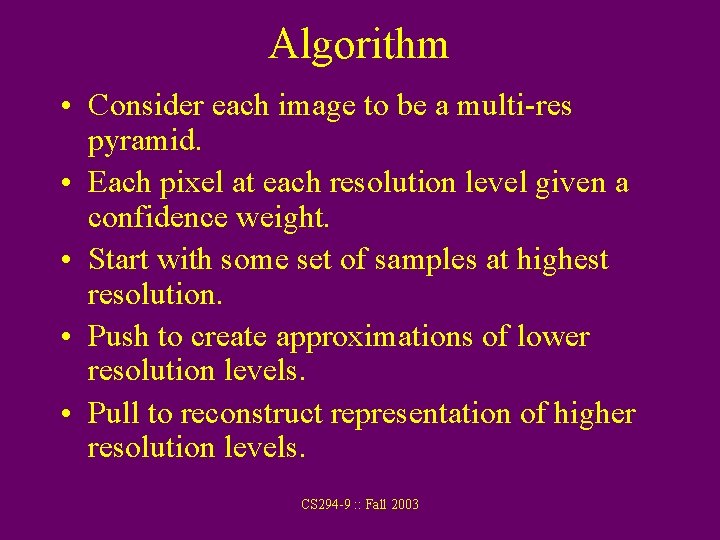 Algorithm

• Consider each image to be a multi-res pyramid.

• Each pixel at each resolution level given a confidence weight.

• Start with some set of samples at highest resolution.

• Push to create approximations of lower resolution levels.

• Pull to reconstruct representation of higher resolution levels.

CS294-9 :: Fall 2003